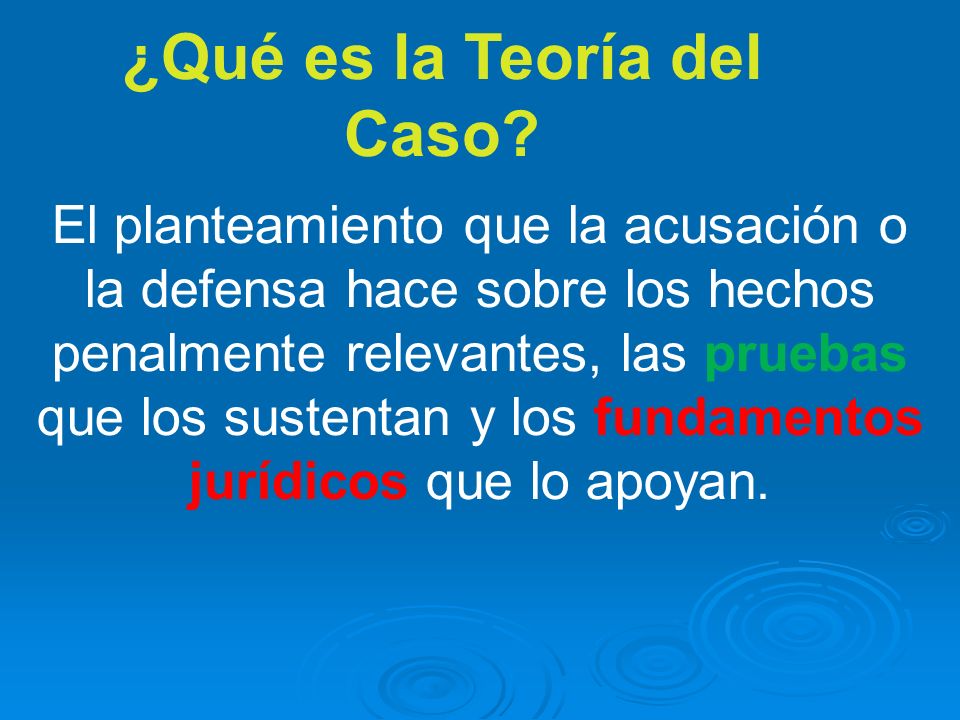 ¿Qué es la Teoría del Caso?

El planteamiento que la acusación o la defensa hace sobre los hechos penalmente relevantes, las pruebas que los sustentan y los fundamentos jurídicos que lo apoyan.